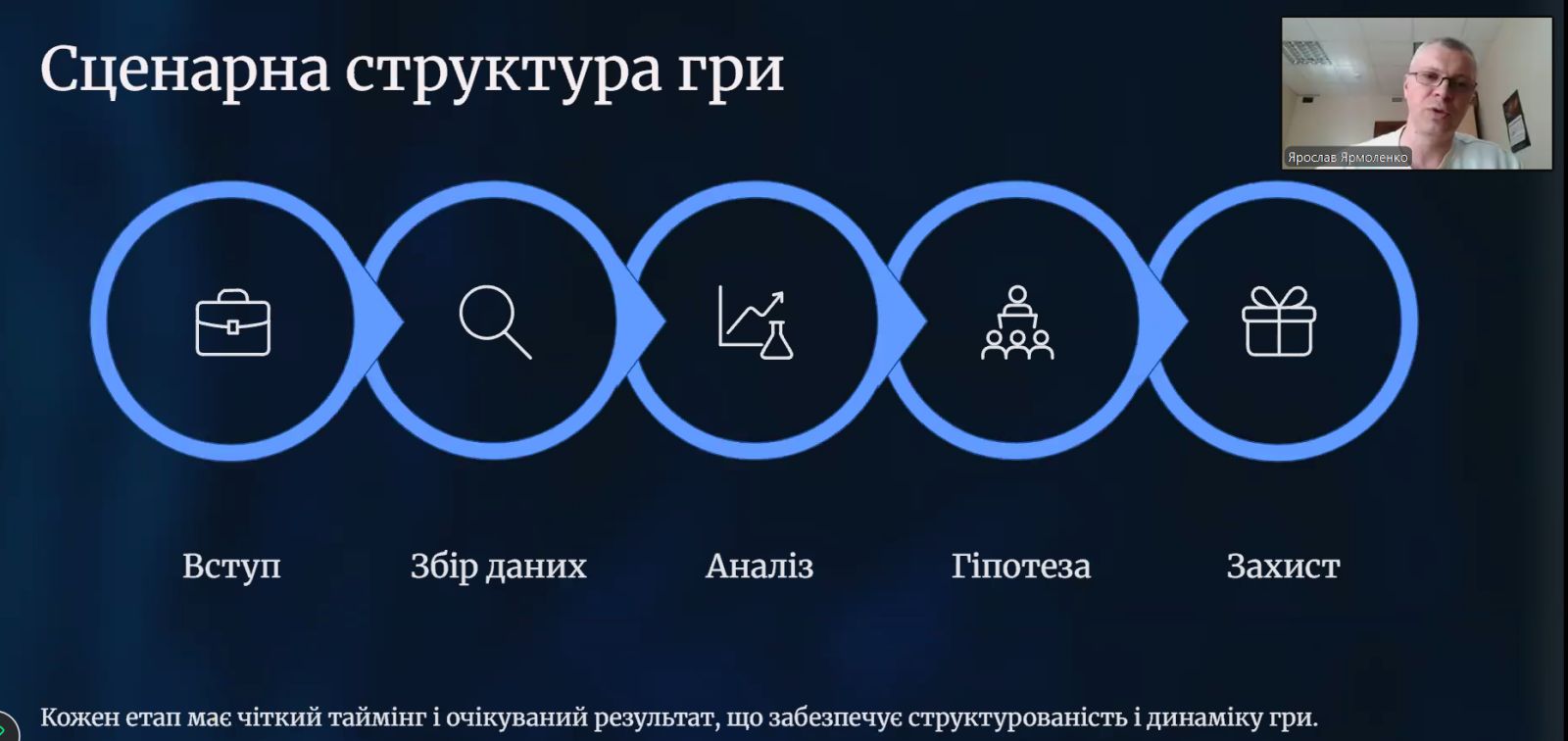 Сценарна структура гри

Ярослав Ярмоленко

Вступ

Збір даних

Аналіз

Гіпотеза

Захист

Кожен етап має чіткий таймінг і очікуваний результат, що забезпечує структурованість і динаміку гри.